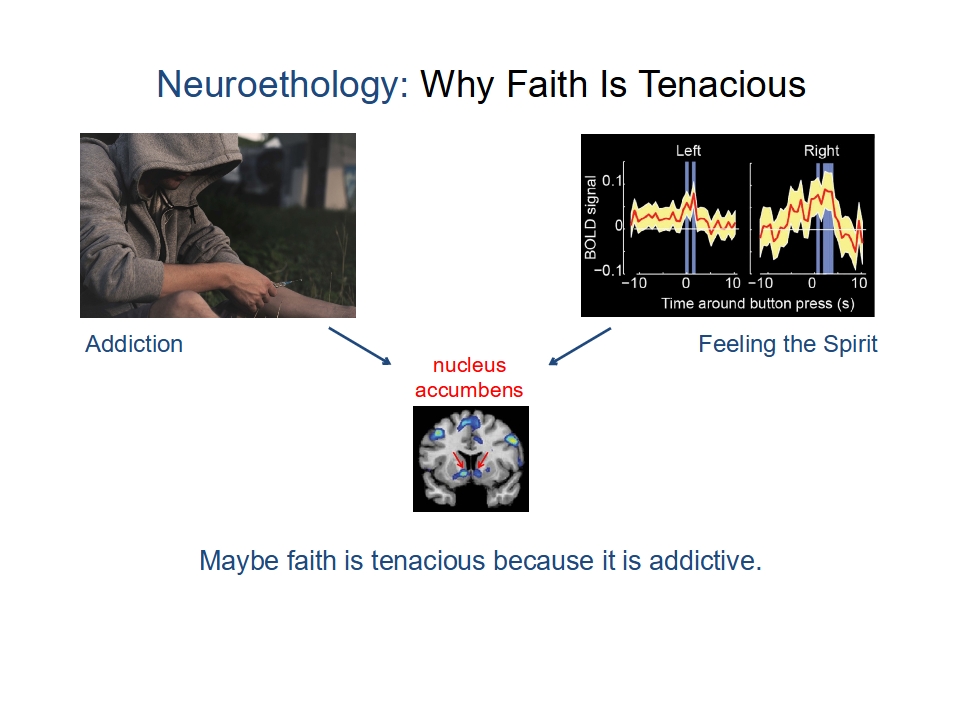 Neuroethology: Why Faith Is Tenacious

Left
Right
BOLD signal
0.1
0
−0.1
−10
0
10
−10
0
10
Time around button press (s)

Addiction

Feeling the Spirit

nucleus accumbens

Maybe faith is tenacious because it is addictive.